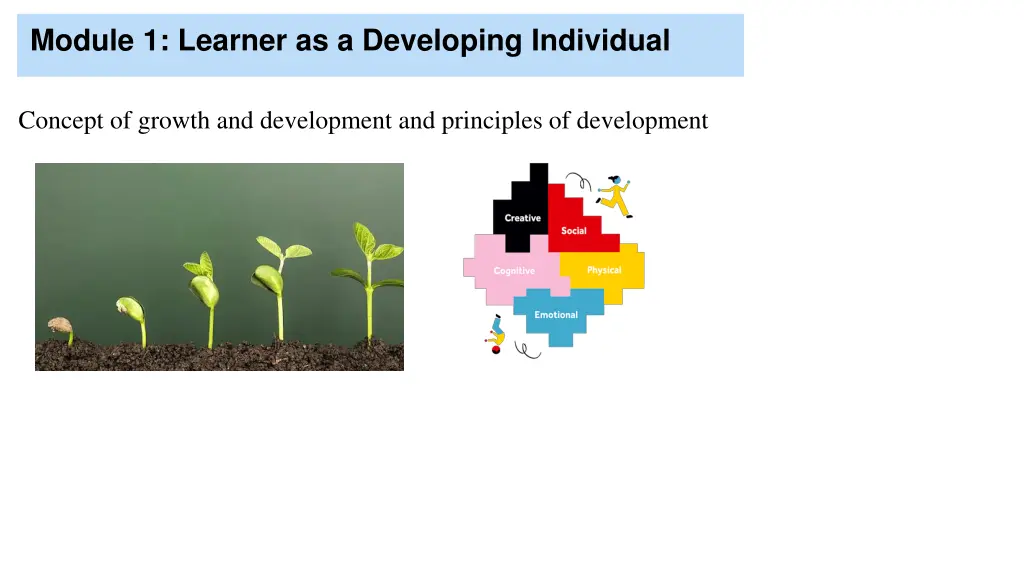 Module 1: Learner as a Developing Individual

Concept of growth and development and principles of development

Creative
Social
Cognitive
Physical
Emotional